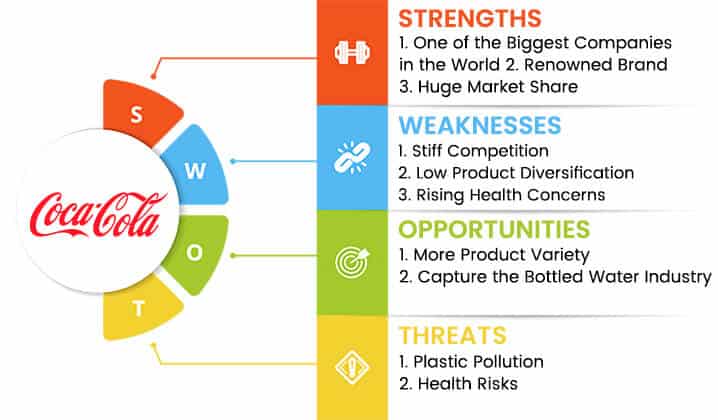 Coca-Cola

S
W
O
T

STRENGTHS
1. One of the Biggest Companies in the World 2. Renowned Brand
3. Huge Market Share

WEAKNESSES
1. Stiff Competition
2. Low Product Diversification
3. Rising Health Concerns

OPPORTUNITIES
1. More Product Variety
2. Capture the Bottled Water Industry

THREATS
1. Plastic Pollution
2. Health Risks